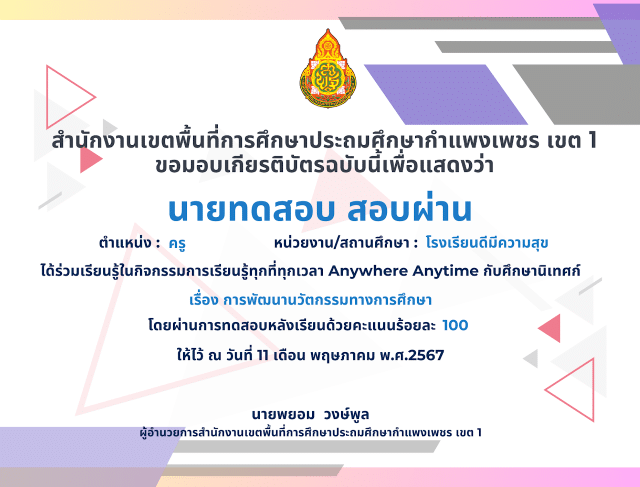 สำนักงานเขตพื้นที่การศึกษาประถมศึกษากำแพงเพชร เขต 1
ขอมอบเกียรติบัตรฉบับนี้เพื่อแสดงว่า

นายทดสอบ สอบผ่าน

ตำแหน่ง : ครู หน่วยงาน/สถานศึกษา : โรงเรียนดีมีความสุข

ได้ร่วมเรียนรู้ในกิจกรรมการเรียนรู้ทุกที่ทุกเวลา Anywhere Anytime กับศึกษานิเทศก์

เรื่อง การพัฒนานวัตกรรมทางการศึกษา

โดยผ่านการทดสอบหลังเรียนด้วยคะแนนร้อยละ 100

ให้ไว้ ณ วันที่ 11 เดือน พฤษภาคม พ.ศ.2567

นายพยอม วงษ์พูล
ผู้อำนวยการสำนักงานเขตพื้นที่การศึกษาประถมศึกษากำแพงเพชร เขต 1